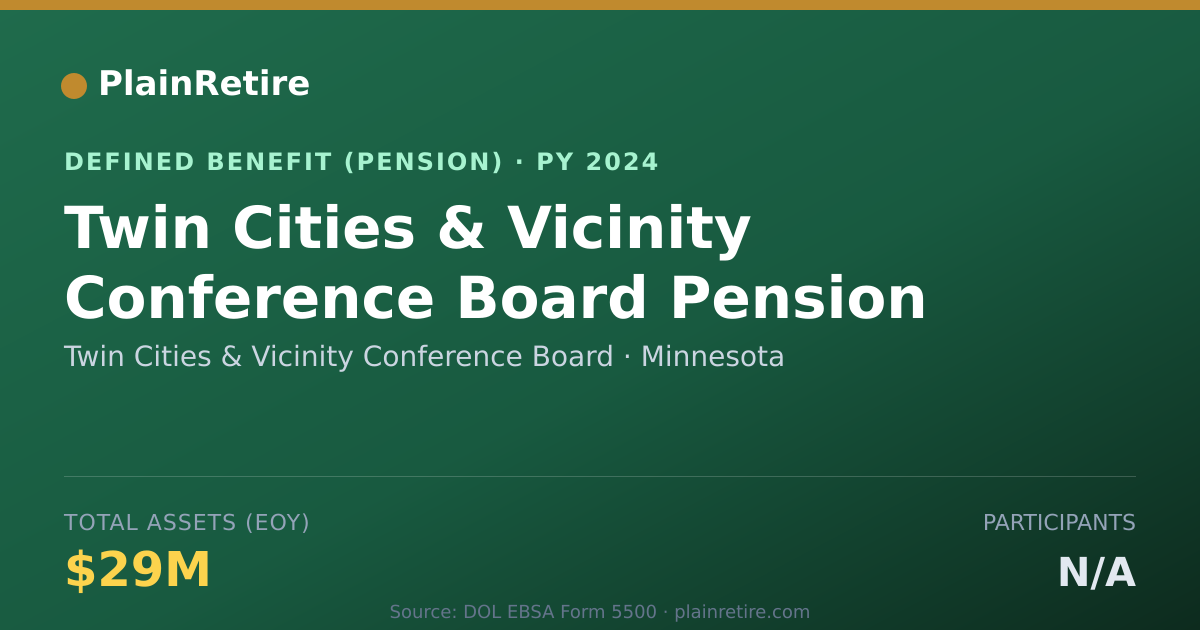 PlainRetire

DEFINED BENEFIT (PENSION) · PY 2024

Twin Cities & Vicinity Conference Board Pension

Twin Cities & Vicinity Conference Board · Minnesota

TOTAL ASSETS (EOY)
$29M

PARTICIPANTS
N/A

Source: DOL EBSA Form 5500 · plainretire.com